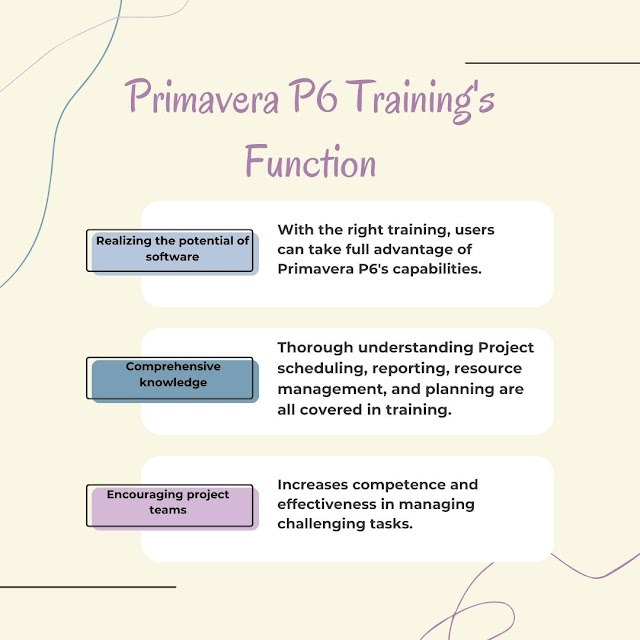 Primavera P6 Training's Function

Realizing the potential of software

With the right training, users can take full advantage of Primavera P6's capabilities.

Comprehensive knowledge

Thorough understanding Project scheduling, reporting, resource management, and planning are all covered in training.

Encouraging project teams

Increases competence and effectiveness in managing challenging tasks.